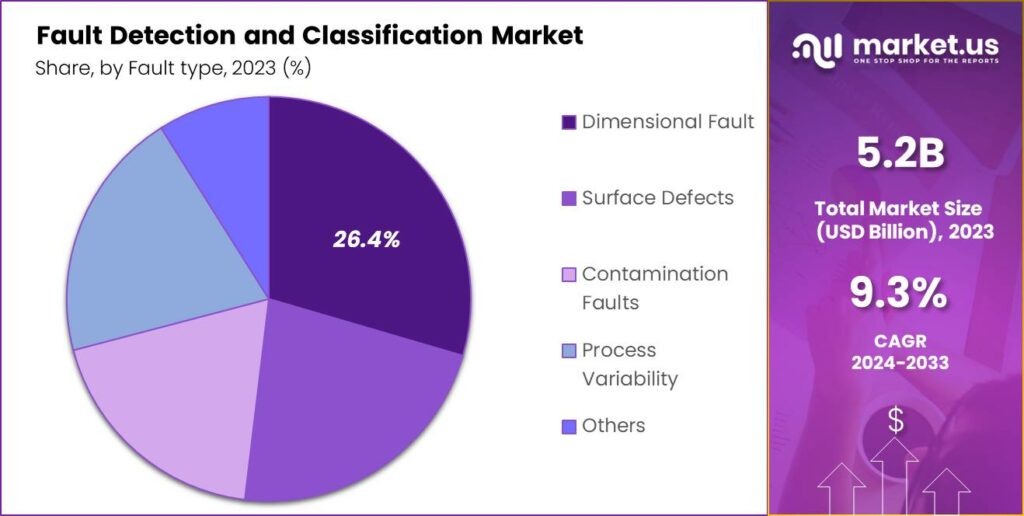 Fault Detection and Classification Market
Share, by Fault type, 2023 (%)

26.4%

Dimensional Fault
Surface Defects
Contamination Faults
Process Variability
Others

market.us
ONE STOP SHOP FOR THE REPORTS

5.2B
Total Market Size (USD Billion), 2023

9.3%
CAGR 2024-2033

$